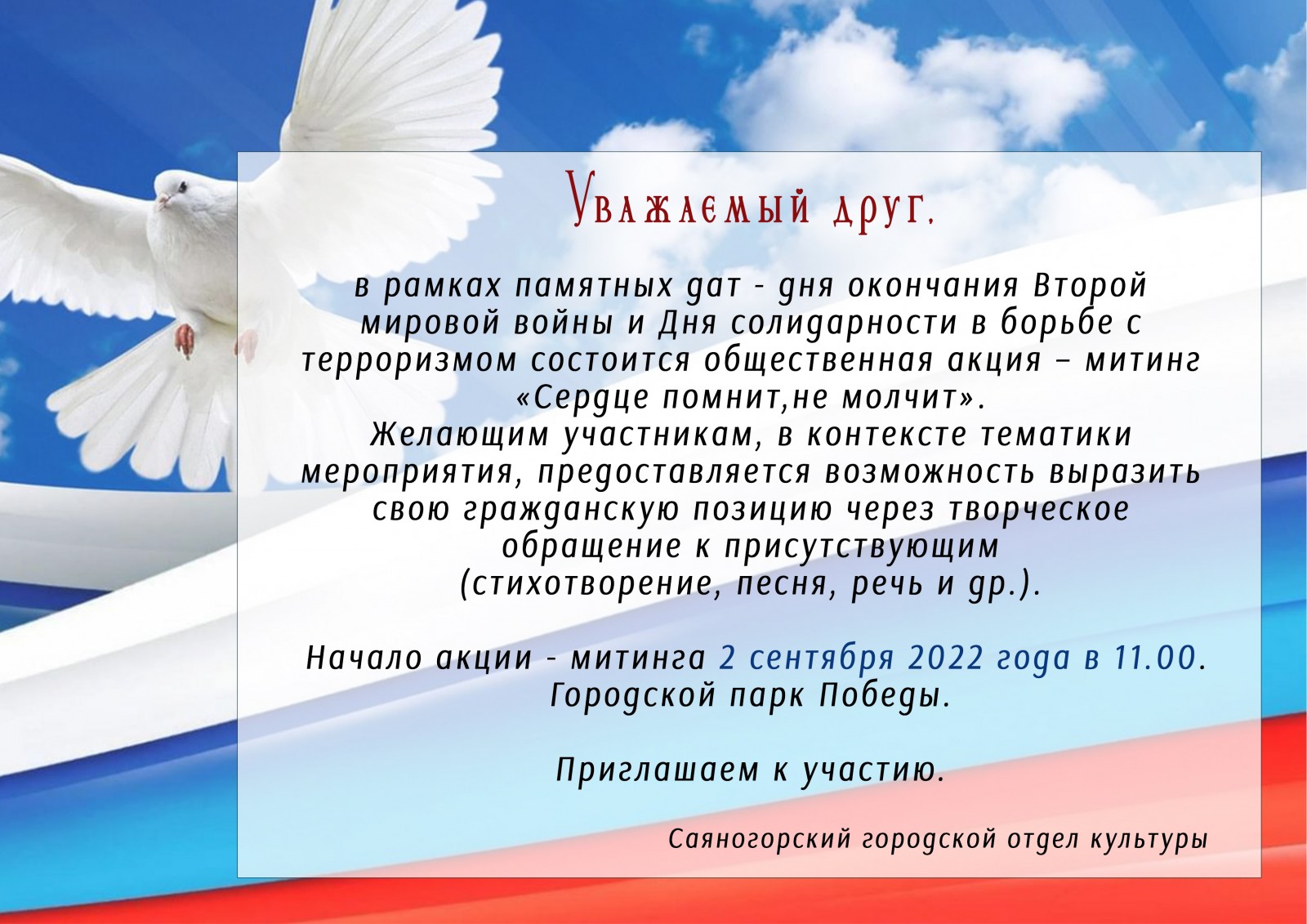 Уважаемый друг,

в рамках памятных дат - дня окончания Второй мировой войны и Дня солидарности в борьбе с терроризмом состоится общественная акция – митинг «Сердце помнит,не молчит».
Желающим участникам, в контексте тематики мероприятия, предоставляется возможность выразить свою гражданскую позицию через творческое обращение к присутствующим (стихотворение, песня, речь и др.).

Начало акции - митинга 2 сентября 2022 года в 11.00.
Городской парк Победы.

Приглашаем к участию.

Саяногорский городской отдел культуры